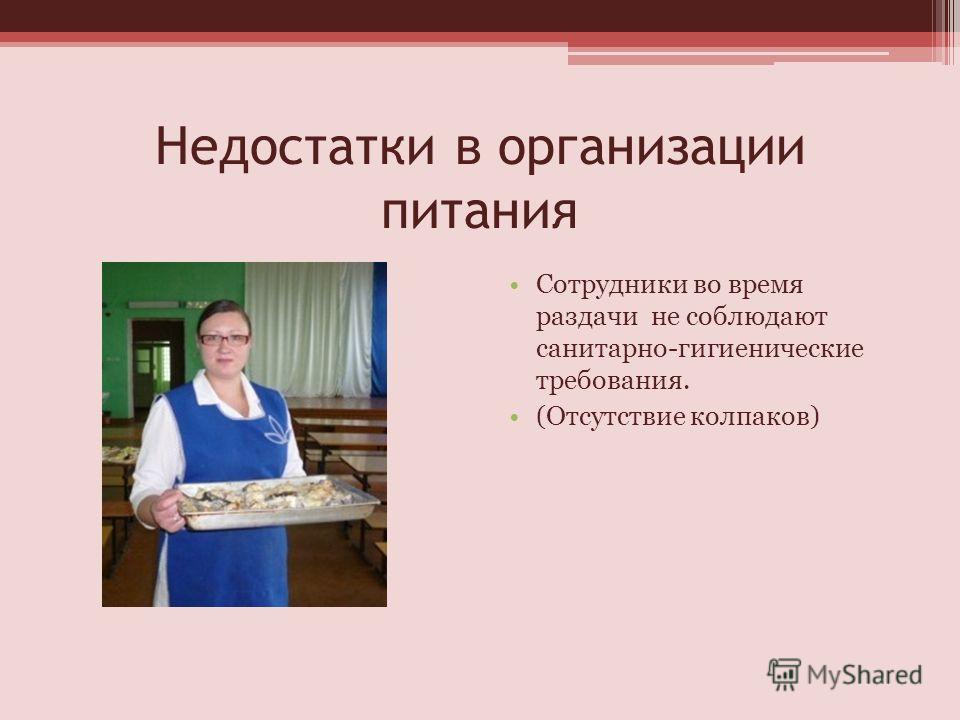 Недостатки в организации питания

• Сотрудники во время раздачи не соблюдают санитарно-гигиенические требования.
• (Отсутствие колпаков)

MyShared